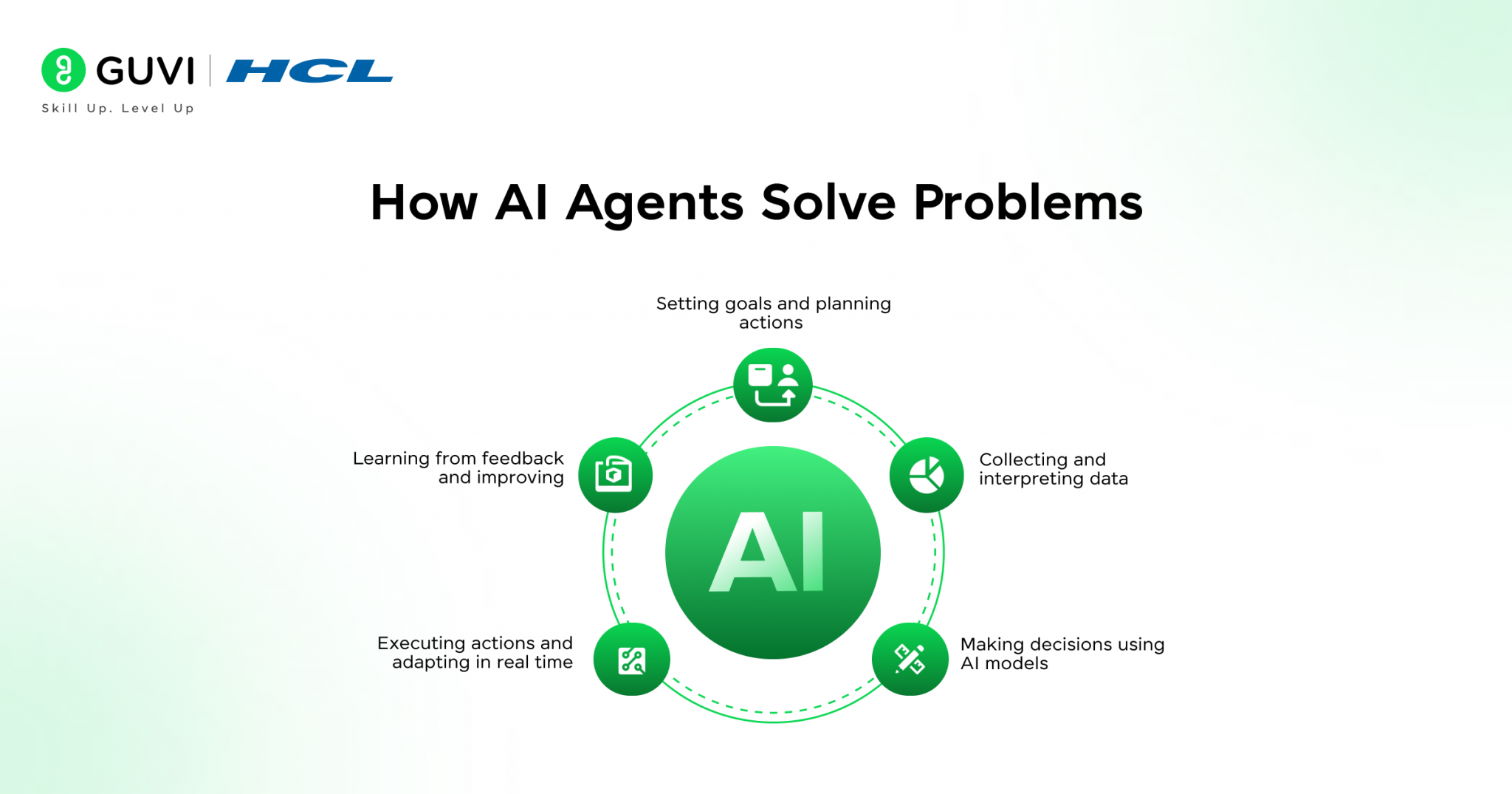 GUVI | HCL
Skill Up. Level Up

How AI Agents Solve Problems

Setting goals and planning actions

Collecting and interpreting data

Making decisions using AI models

Executing actions and adapting in real time

Learning from feedback and improving

AI